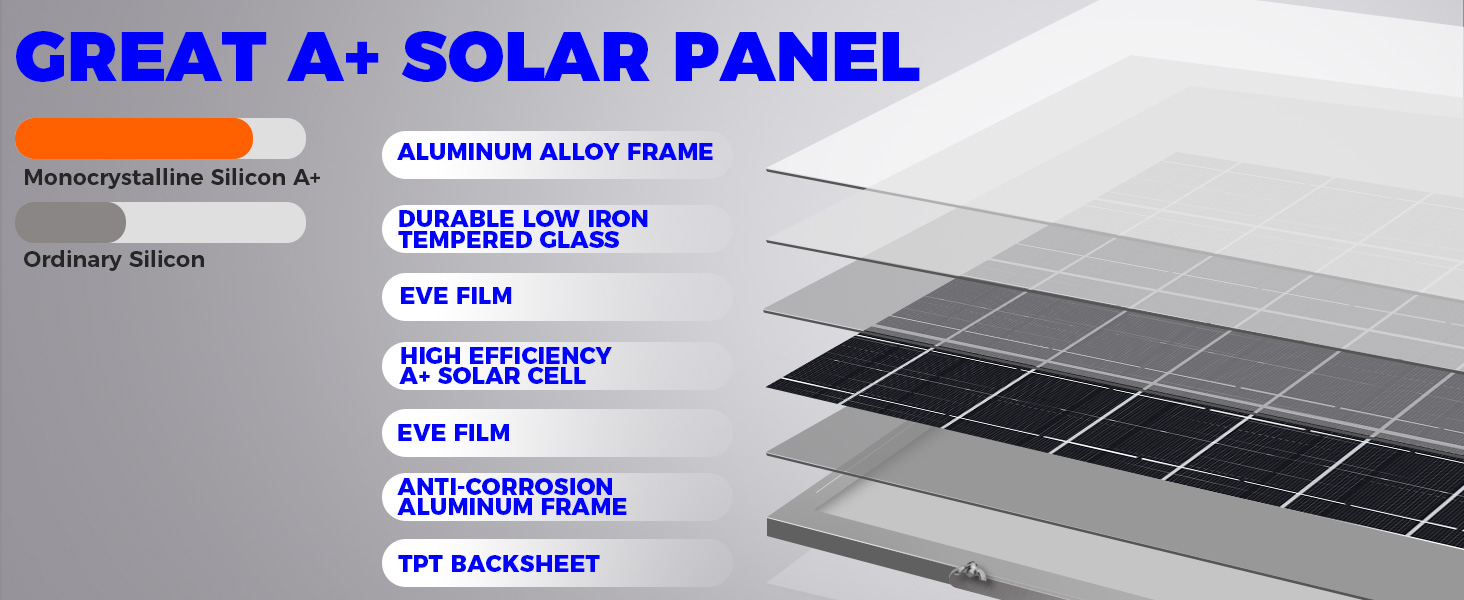 GREAT A+ SOLAR PANEL

Monocrystalline Silicon A+

Ordinary Silicon

ALUMINUM ALLOY FRAME

DURABLE LOW IRON TEMPERED GLASS

EVE FILM

HIGH EFFICIENCY A+ SOLAR CELL

EVE FILM

ANTI-CORROSION ALUMINUM FRAME

TPT BACKSHEET